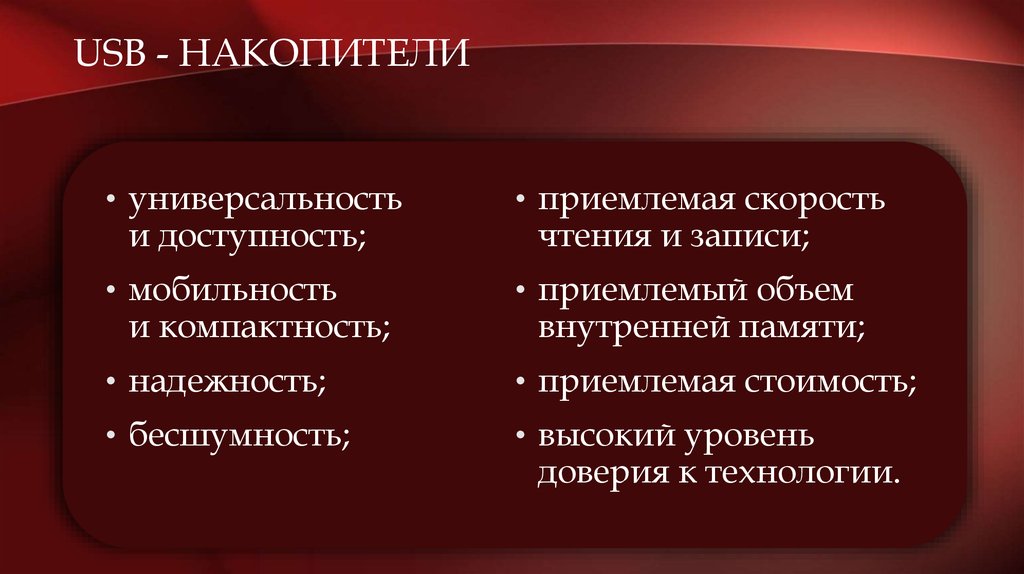 USB - НАКОПИТЕЛИ

• универсальность и доступность;
• мобильность и компактность;
• надежность;
• бесшумность;

• приемлемая скорость чтения и записи;
• приемлемый объем внутренней памяти;
• приемлемая стоимость;
• высокий уровень доверия к технологии.